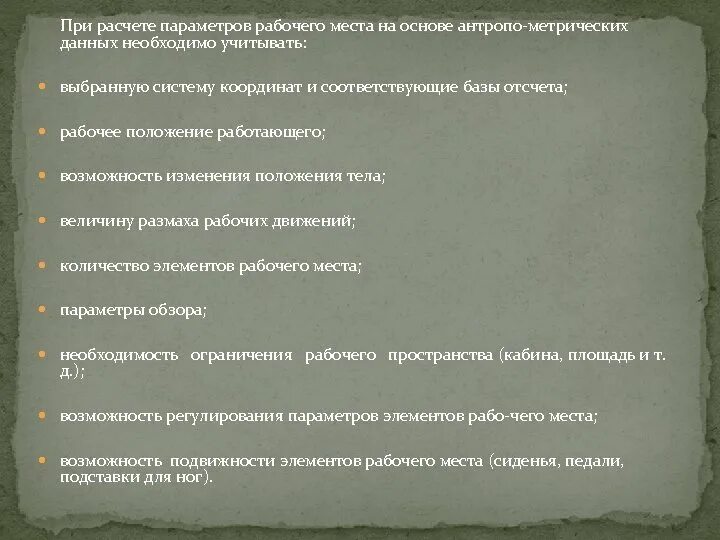 При расчете параметров рабочего места на основе антропо-метрических данных необходимо учитывать:

выбранную систему координат и соответствующие базы отсчета;

рабочее положение работающего;

возможность изменения положения тела;

величину размаха рабочих движений;

количество элементов рабочего места;

параметры обзора;

необходимость ограничения рабочего пространства (кабина, площадь и т. д.);

возможность регулирования параметров элементов рабо-чего места;

возможность подвижности элементов рабочего места (сиденья, педали, подставки для ног).